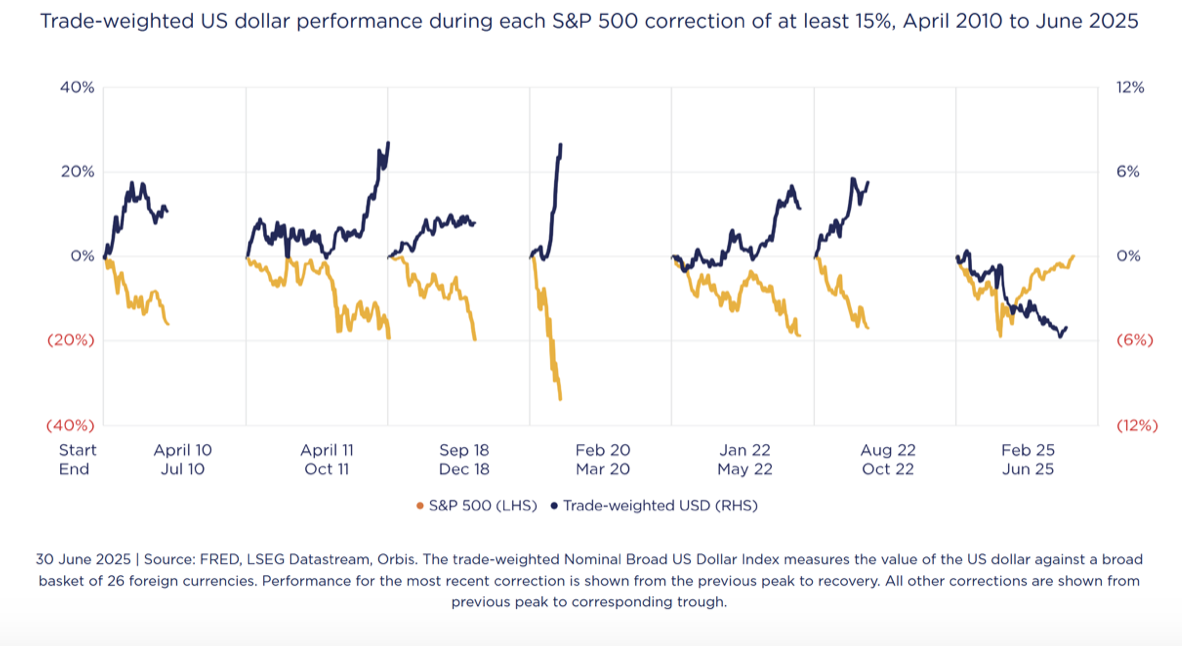 Trade-weighted US dollar performance during each S&P 500 correction of at least 15%, April 2010 to June 2025

40%
20%
0%
(20%)
(40%)

12%
6%
0%
(6%)
(12%)

Start
End

April 10
Jul 10

April 11
Oct 11

Sep 18
Dec 18

Feb 20
Mar 20

Jan 22
May 22

Aug 22
Oct 22

Feb 25
Jun 25

S&P 500 (LHS) Trade-weighted USD (RHS)

30 June 2025 | Source: FRED, LSEG Datastream, Orbis. The trade-weighted Nominal Broad US Dollar Index measures the value of the US dollar against a broad basket of 26 foreign currencies. Performance for the most recent correction is shown from the previous peak to recovery. All other corrections are shown from previous peak to corresponding trough.